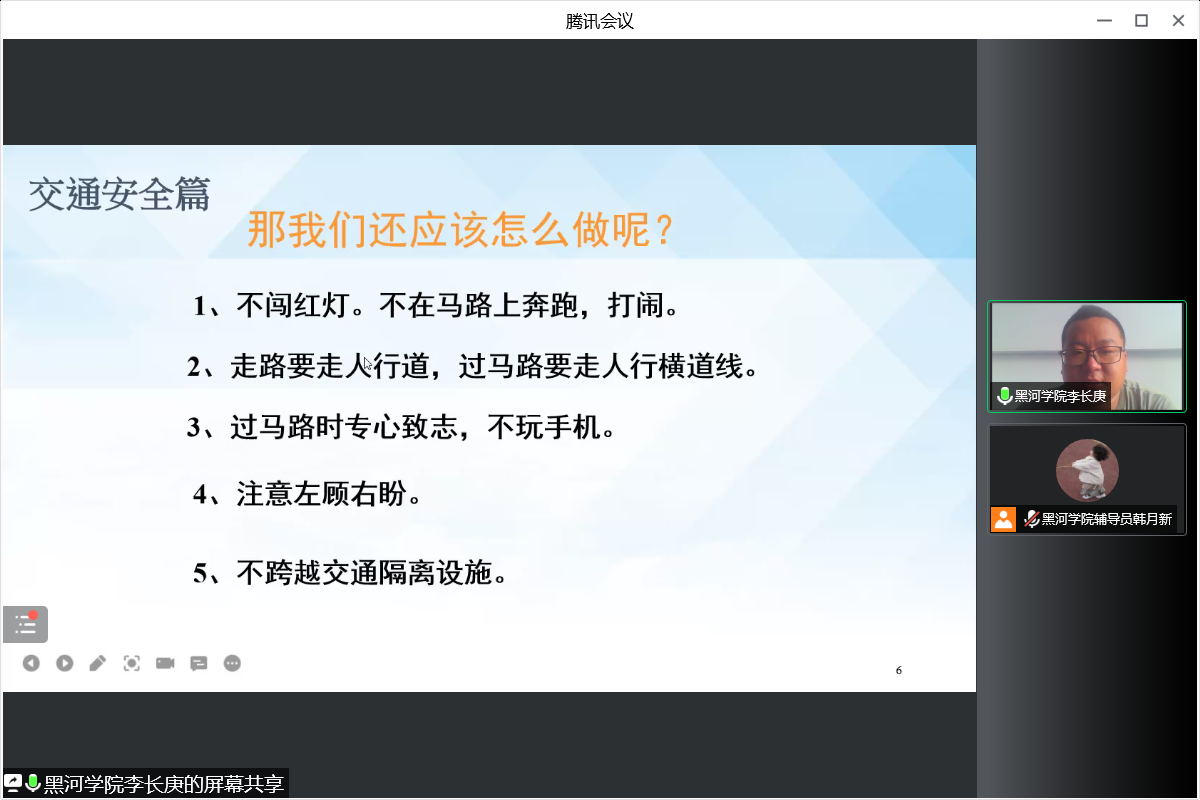 腾讯会议

交通安全篇

那我们还应该怎么做呢？

1、不闯红灯。不在马路上奔跑，打闹。

2、走路要走人行道，过马路要走人行横道线。

3、过马路时专心致志，不玩手机。

4、注意左顾右盼。

5、不跨越交通隔离设施。

6

黑河学院李长庚

黑河学院辅导员韩月新

黑河学院李长庚的屏幕共享